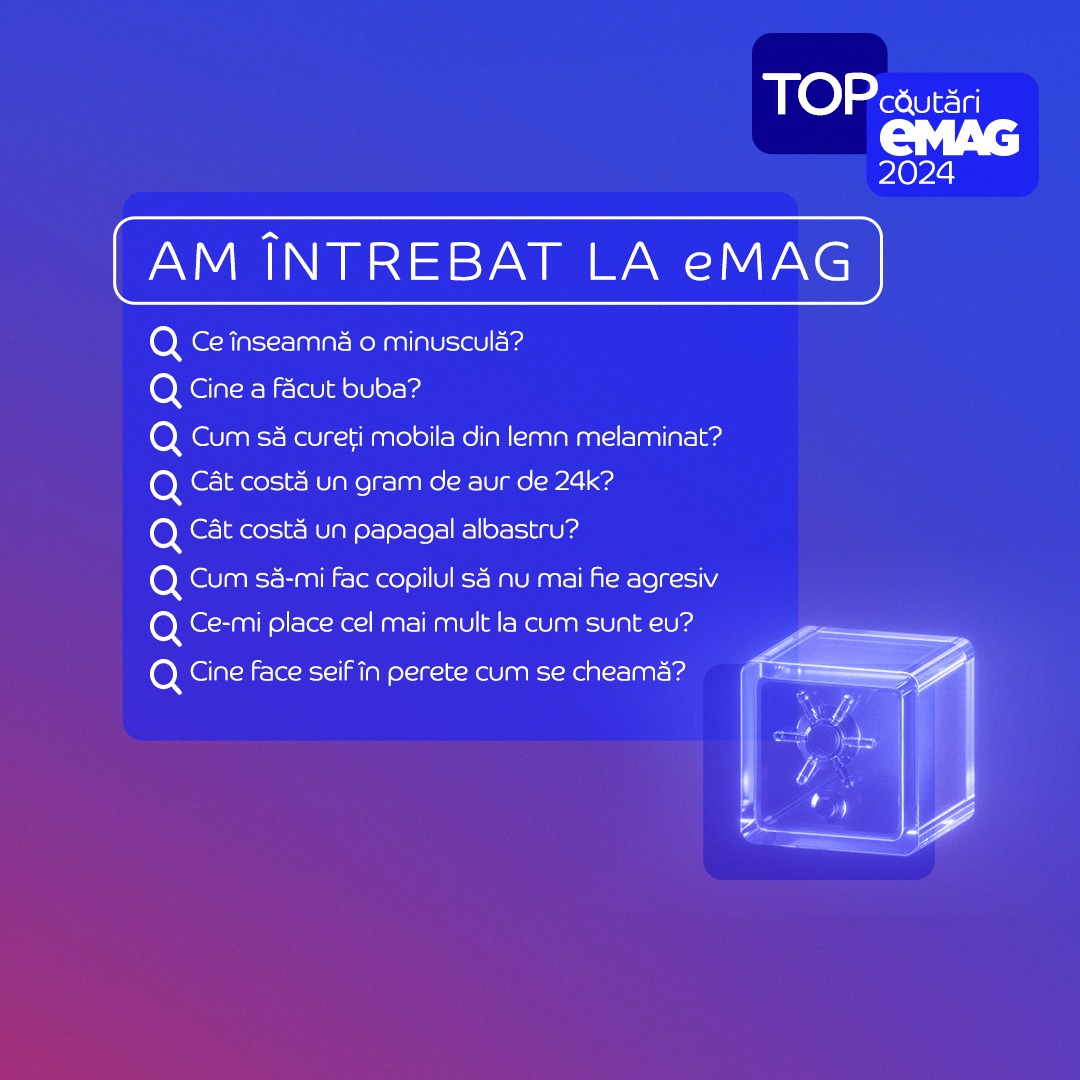 TOP căutări eMAG 2024

AM ÎNTREBAT LA eMAG

Ce înseamnă o minusculă?
Cine a făcut buba?
Cum să cureți mobila din lemn melaminat?
Cât costă un gram de aur de 24k?
Cât costă un papagal albastru?
Cum să-mi fac copilul să nu mai fie agresiv
Ce-mi place cel mai mult la cum sunt eu?
Cine face seif în perete cum se cheamă?